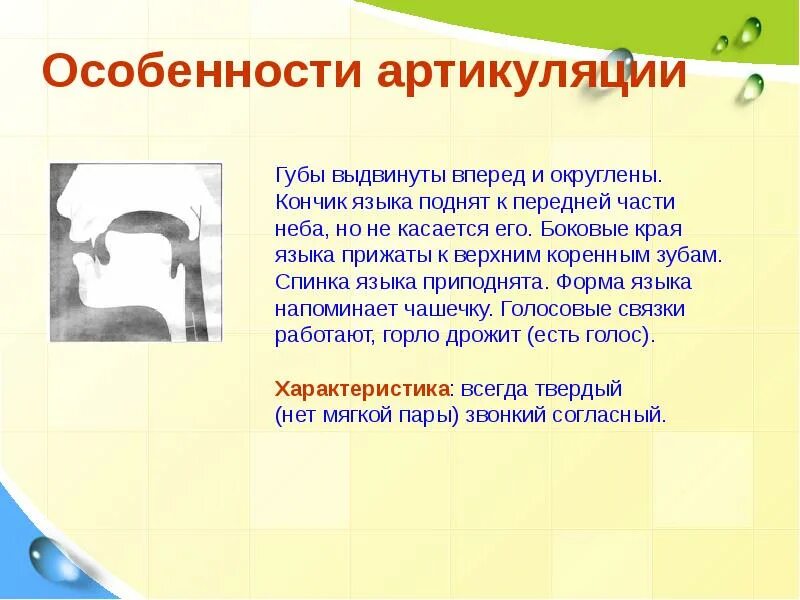 Особенности артикуляции

Губы выдвинуты вперед и округлены. Кончик языка поднят к передней части неба, но не касается его. Боковые края языка прижаты к верхним коренным зубам. Спинка языка приподнята. Форма языка напоминает чашечку. Голосовые связки работают, горло дрожит (есть голос).

Характеристика: всегда твердый (нет мягкой пары) звонкий согласный.